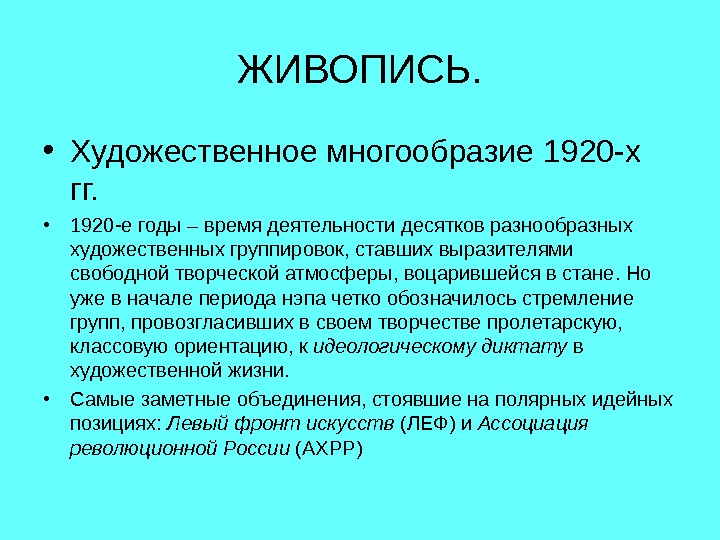 ЖИВОПИСЬ.

• Художественное многообразие 1920-х гг.

• 1920-е годы – время деятельности десятков разнообразных художественных группировок, ставших выразителями свободной творческой атмосферы, воцарившейся в стане. Но уже в начале периода нэпа четко обозначилось стремление групп, провозгласивших в своем творчестве пролетарскую, классовую ориентацию, к идеологическому диктату в художественной жизни.

• Самые заметные объединения, стоявшие на полярных идейных позициях: Левый фронт искусств (ЛЕФ) и Ассоциация революционной России (АХРР)